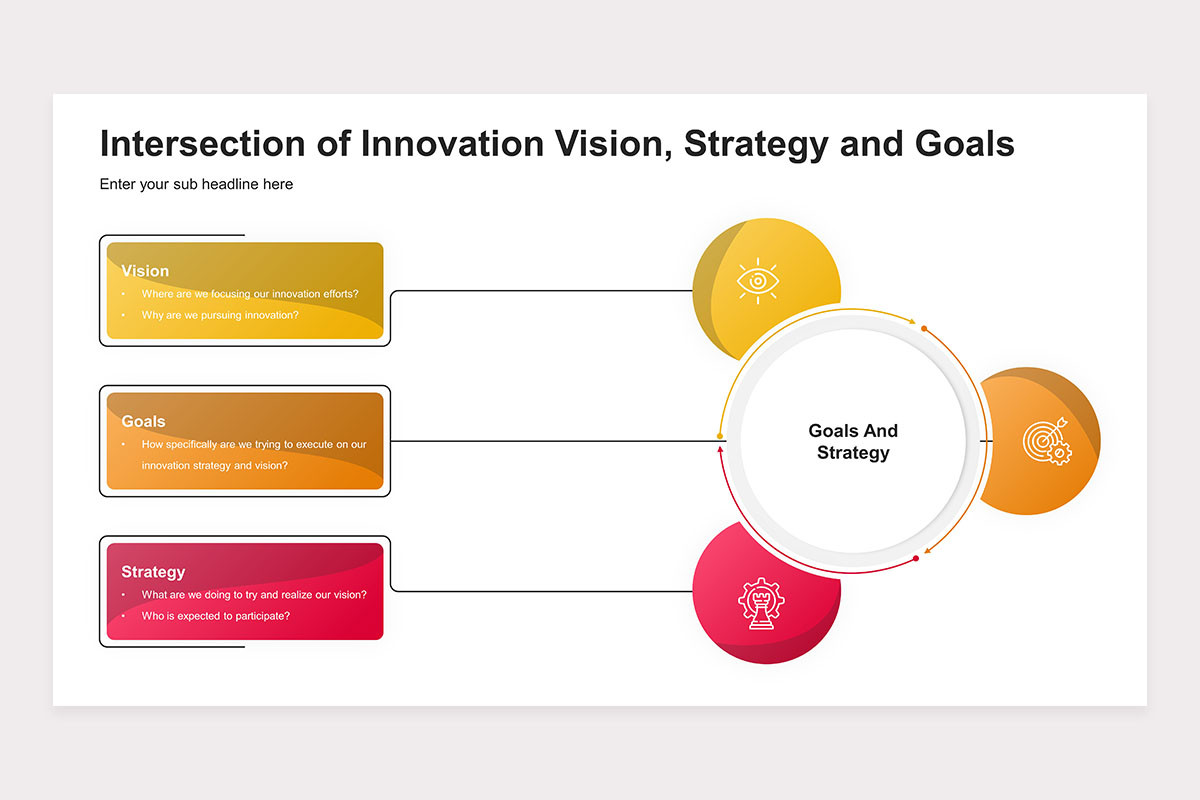 Intersection of Innovation Vision, Strategy and Goals

Enter your sub headline here

Vision
• Where are we focusing our innovation efforts?
• Why are we pursuing innovation?

Goals
• How specifically are we trying to execute on our innovation strategy and vision?

Strategy
• What are we doing to try and realize our vision?
• Who is expected to participate?

Goals And Strategy